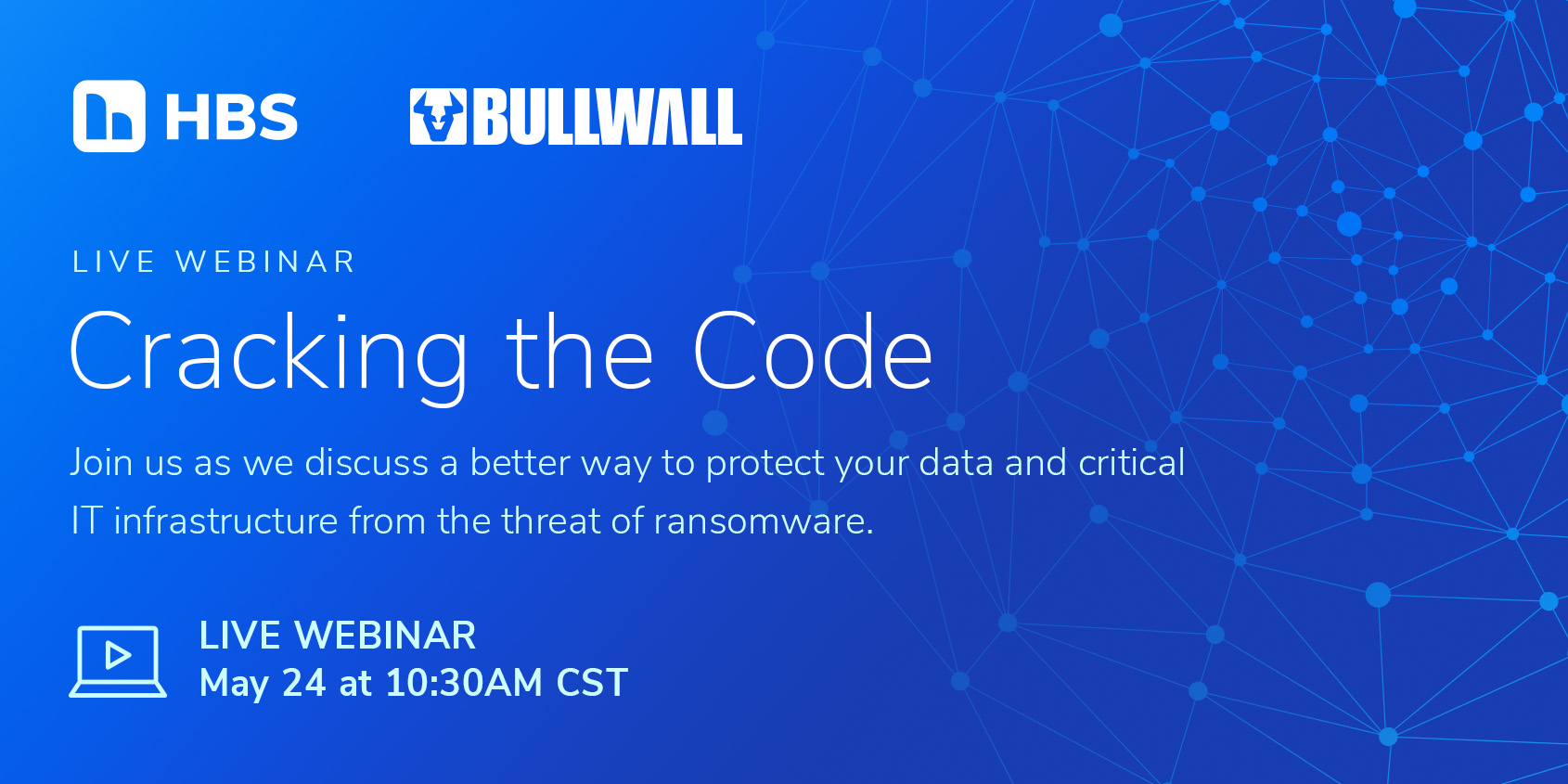 HBS BULLWALL

LIVE WEBINAR

Cracking the Code

Join us as we discuss a better way to protect your data and critical IT infrastructure from the threat of ransomware.

LIVE WEBINAR
May 24 at 10:30AM CST